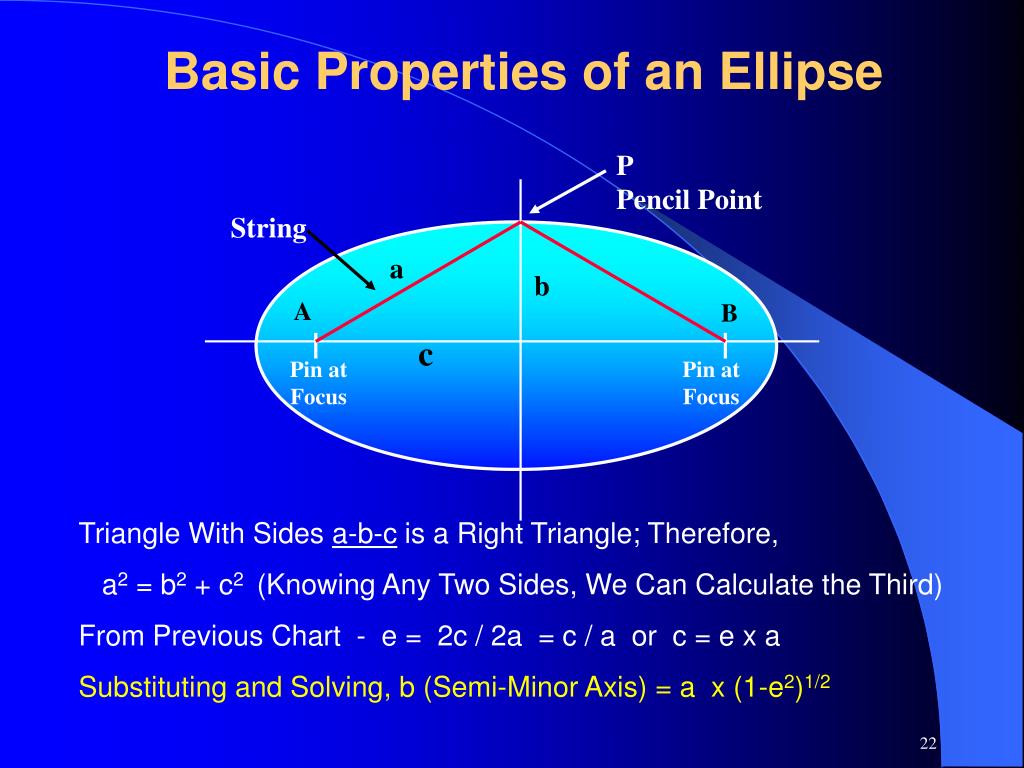 Basic Properties of an Ellipse

P
Pencil Point

String

a

b

A

B

c

Pin at Focus

Pin at Focus

Triangle With Sides a-b-c is a Right Triangle; Therefore,

$a^2 = b^2 + c^2$ (Knowing Any Two Sides, We Can Calculate the Third)

From Previous Chart - e = 2c / 2a = c / a or c = e x a

Substituting and Solving, b (Semi-Minor Axis) = a x $(1-e^2)^{1/2}$

22